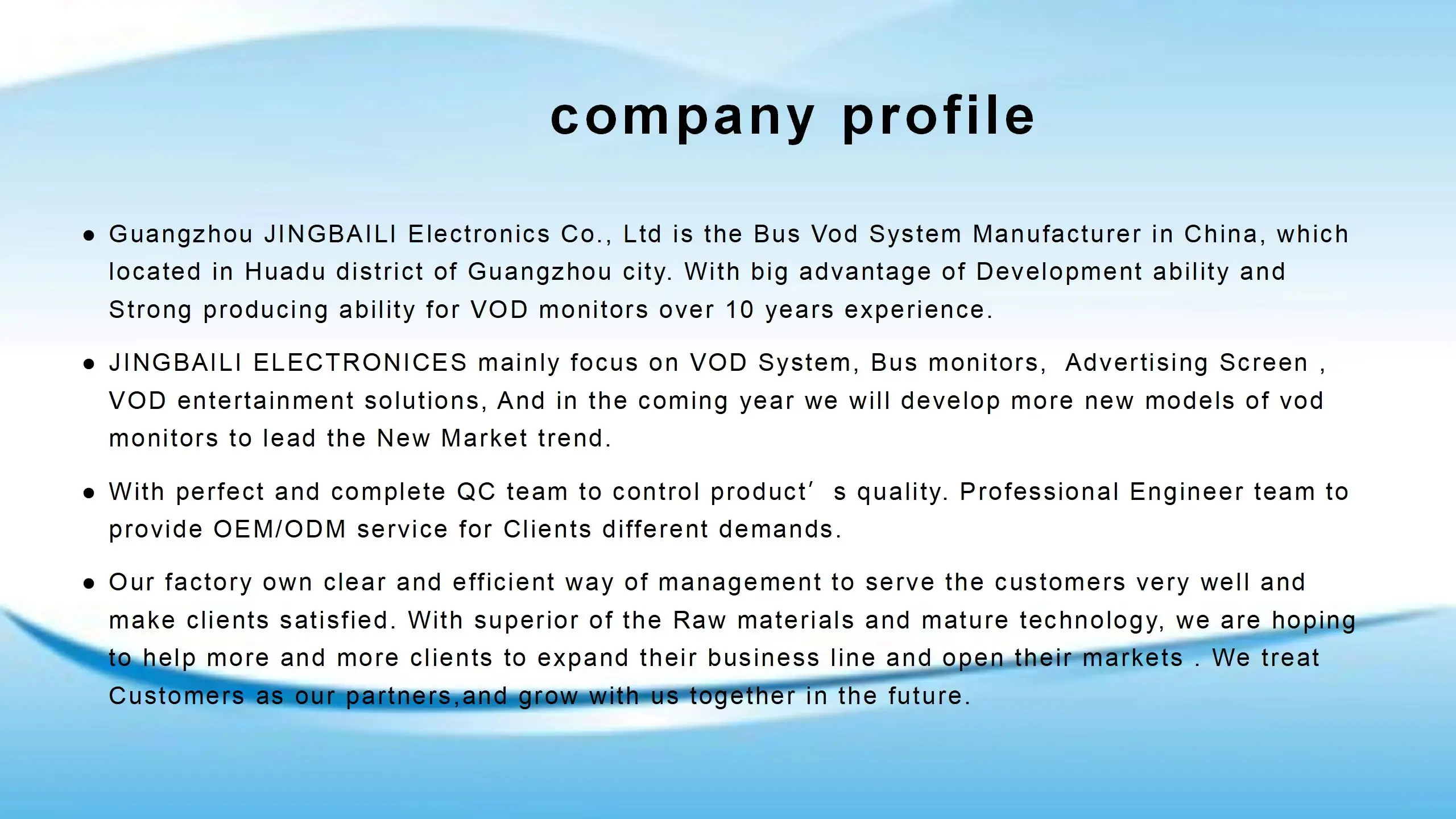 company profile

● Guangzhou JINGBAILI Electronics Co., Ltd is the Bus Vod System Manufacturer in China, which located in Huadu district of Guangzhou city. With big advantage of Development ability and Strong producing ability for VOD monitors over 10 years experience.

● JINGBAILI ELECTRONICES mainly focus on VOD System, Bus monitors, Advertising Screen , VOD entertainment solutions, And in the coming year we will develop more new models of vod monitors to lead the New Market trend.

● With perfect and complete QC team to control product’ s quality. Professional Engineer team to provide OEM/ODM service for Clients different demands.

● Our factory own clear and efficient way of management to serve the customers very well and make clients satisfied. With superior of the Raw materials and mature technology, we are hoping to help more and more clients to expand their business line and open their markets . We treat Customers as our partners,and grow with us together in the future.